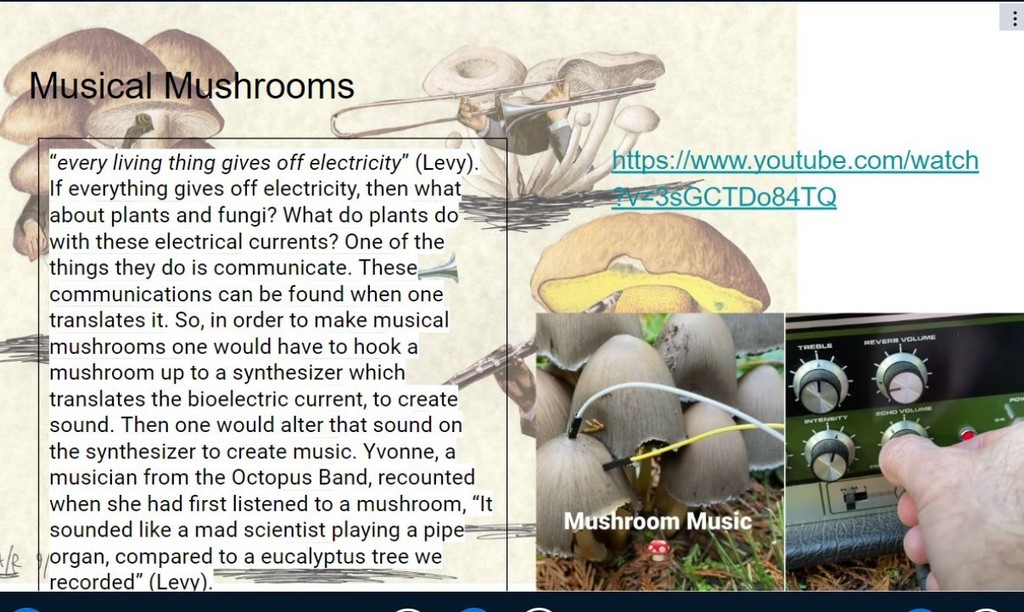 Musical Mushrooms

"every living thing gives off electricity" (Levy). If everything gives off electricity, then what about plants and fungi? What do plants do with these electrical currents? One of the things they do is communicate. These communications can be found when one translates it. So, in order to make musical mushrooms one would have to hook a mushroom up to a synthesizer which translates the bioelectric current, to create sound. Then one would alter that sound on the synthesizer to create music. Yvonne, a musician from the Octopus Band, recounted when she had first listened to a mushroom, "It sounded like a mad scientist playing a pipe organ, compared to a eucalyptus tree we recorded" (Levy).

https://www.youtube.com/watch?v=3sGCTDo84TQ

Mushroom Music

TREBLE
REVERB VOLUME
INTENSITY
ECHO VOLUME